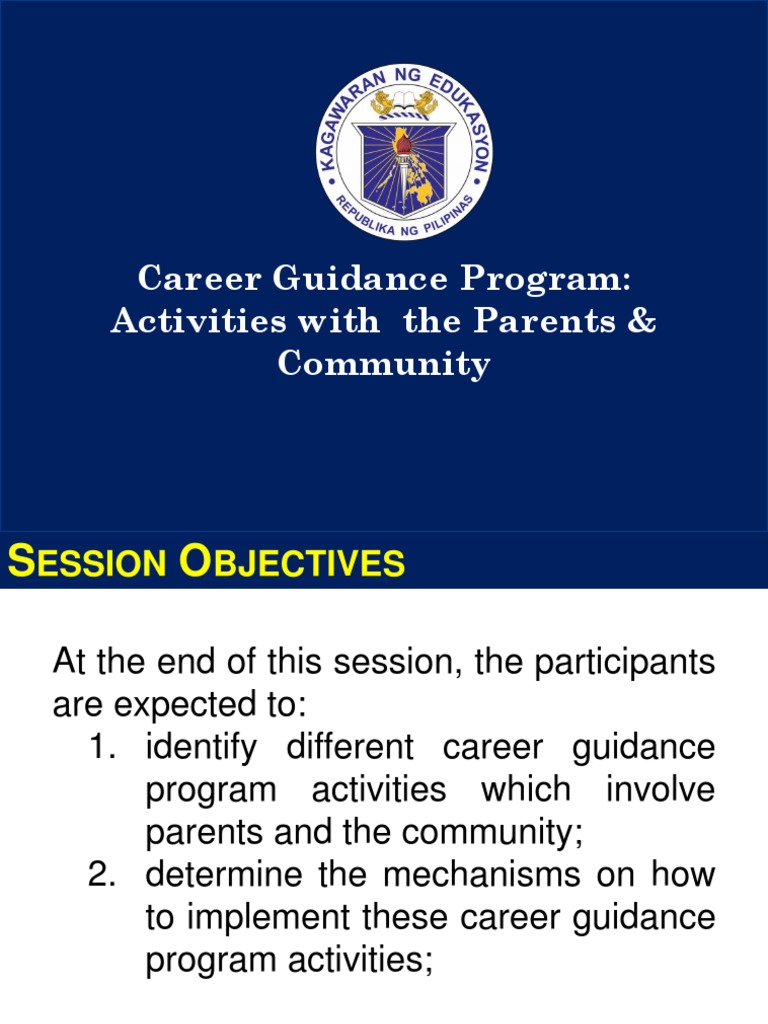 KAGAWARAN NG EDUKASYON
REPUBLIKA NG PILIPINAS

Career Guidance Program: Activities with the Parents & Community

SESSION OBJECTIVES

At the end of this session, the participants are expected to:
1. identify different career guidance program activities which involve parents and the community;
2. determine the mechanisms on how to implement these career guidance program activities;